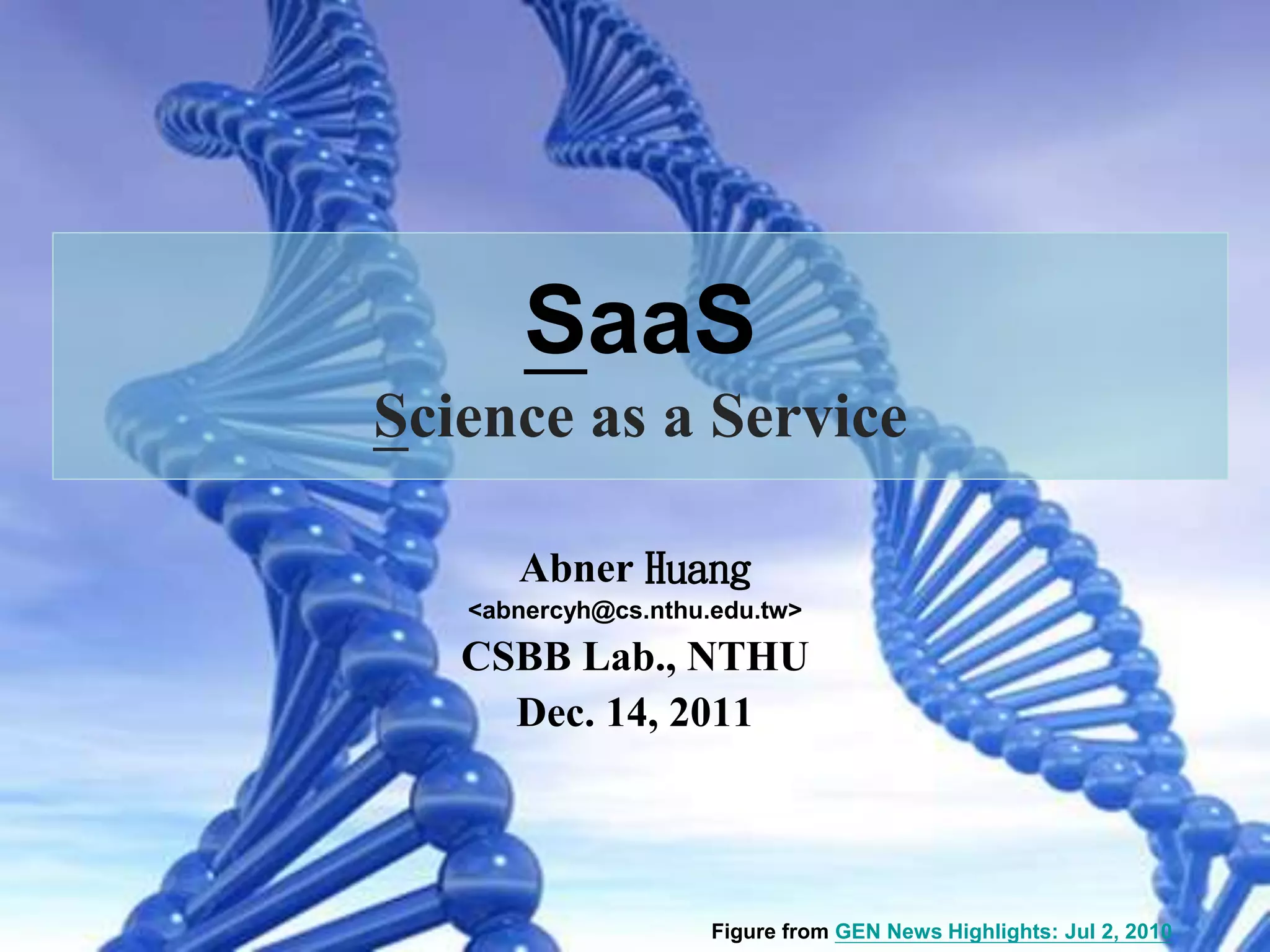 SaaS
Science as a Service

Abner Huang
<abnercyh@cs.nthu.edu.tw>
CSBB Lab., NTHU
Dec. 14, 2011

Figure from GEN News Highlights: Jul 2, 2010